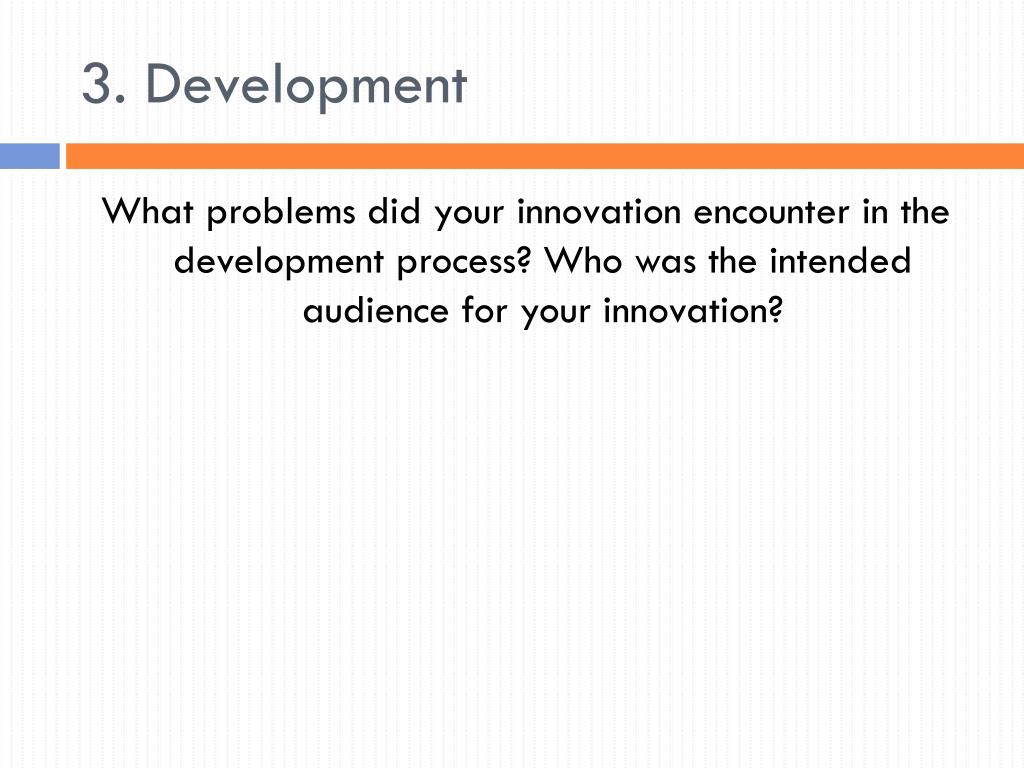 3. Development

What problems did your innovation encounter in the development process? Who was the intended audience for your innovation?